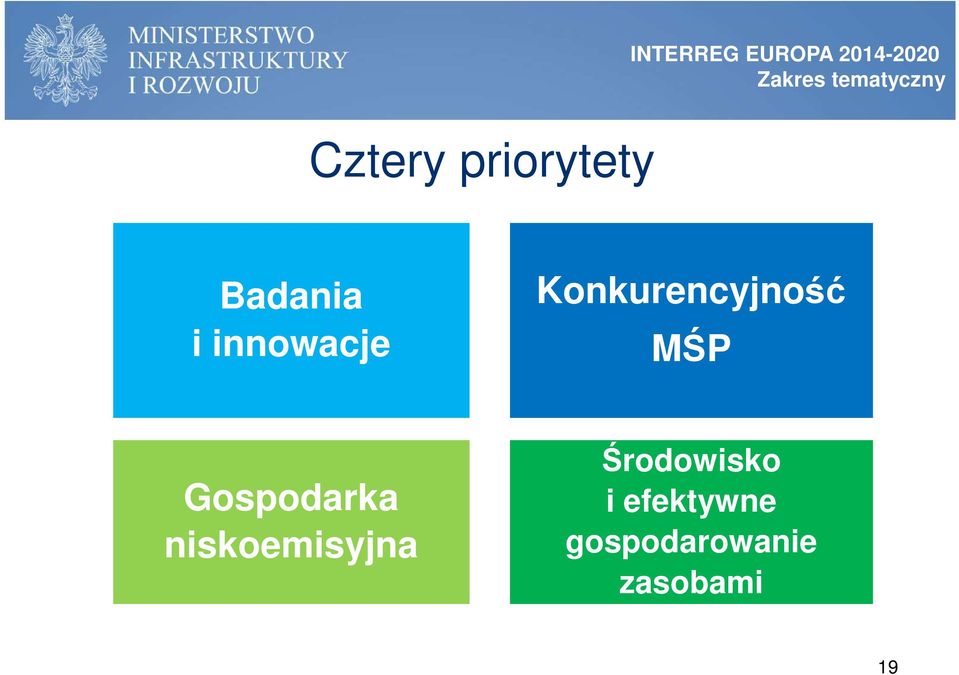 MINISTERSTWO INFRASTRUKTURY I ROZWOJU

INTERREG EUROPA 2014-2020
Zakres tematyczny

Cztery priorytety

Badania i innowacje

Konkurencyjność MŚP

Gospodarka niskoemisyjna

Środowisko i efektywne gospodarowanie zasobami

19